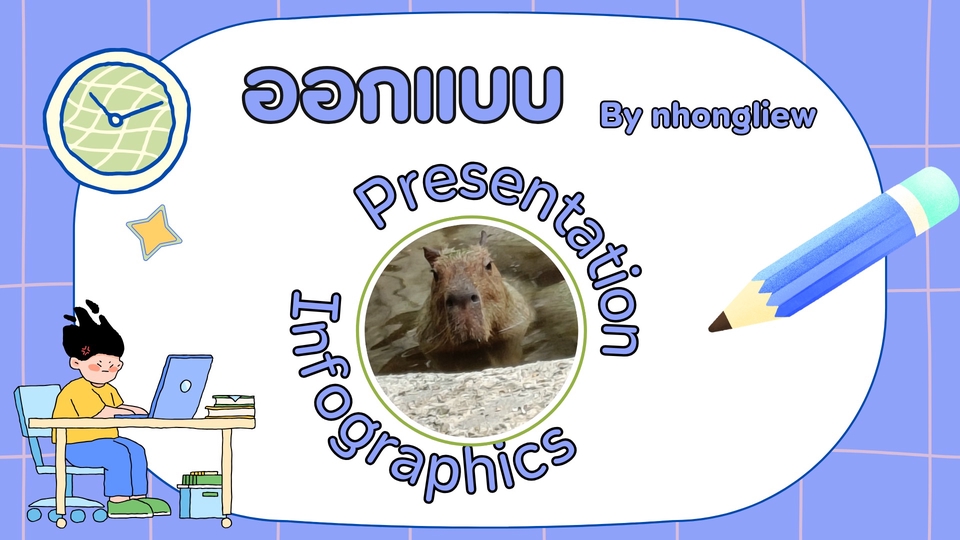 ออกแบบ

By nhongliew

Presentation

Infographics